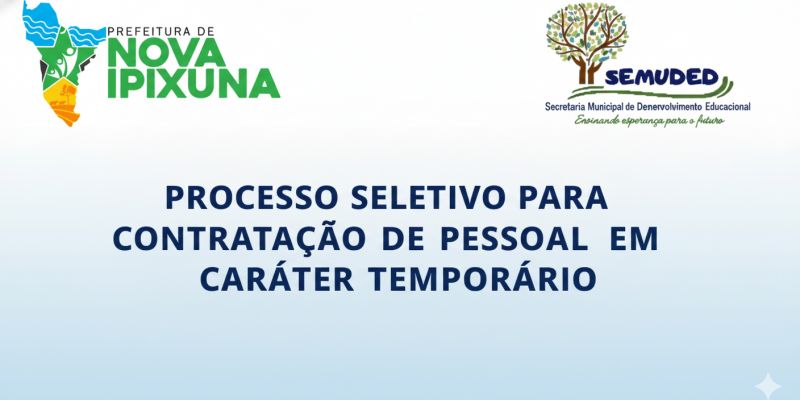 PREFEITURA DE
NOVA
IPIXUNA

SEMUDED
Secretaria Municipal de Denervolvimento Educacional
Ensinando esperança para o futuro

PROCESSO SELETIVO PARA CONTRATAÇÃO DE PESSOAL EM CARÁTER TEMPORÁRIO